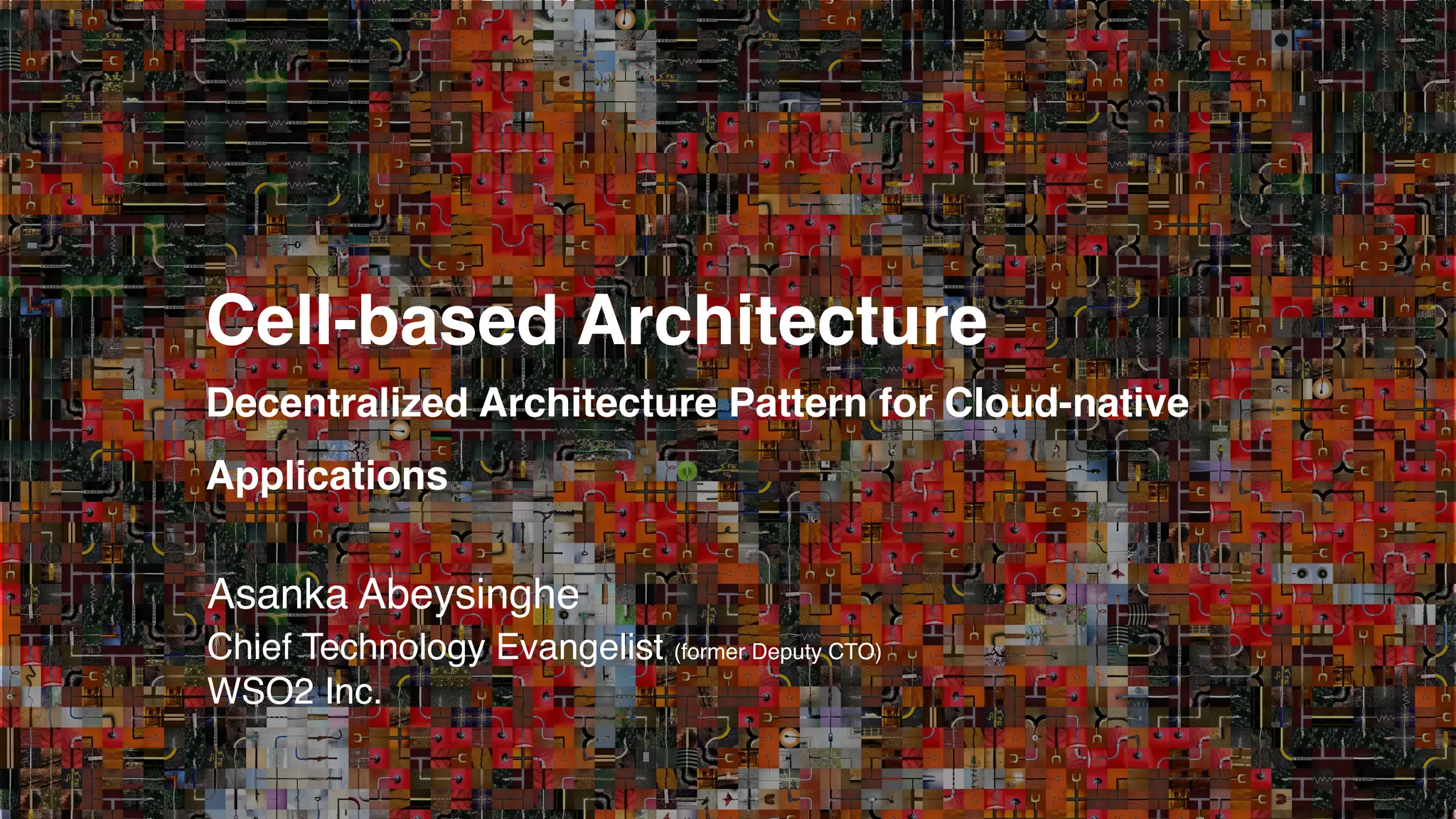 Cell-based Architecture

Decentralized Architecture Pattern for Cloud-native Applications

Asanka Abeysinghe
Chief Technology Evangelist (former Deputy CTO)
WSO2 Inc.